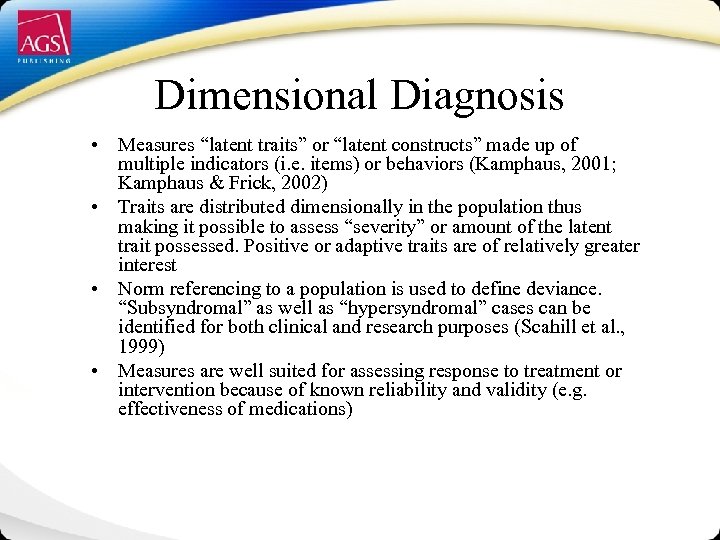 AGS
PUBLISHING

Dimensional Diagnosis

• Measures “latent traits” or “latent constructs” made up of multiple indicators (i.e. items) or behaviors (Kamphaus, 2001; Kamphaus & Frick, 2002)
• Traits are distributed dimensionally in the population thus making it possible to assess “severity” or amount of the latent trait possessed. Positive or adaptive traits are of relatively greater interest
• Norm referencing to a population is used to define deviance. “Subsyndromal” as well as “hypersyndromal” cases can be identified for both clinical and research purposes (Scahill et al., 1999)
• Measures are well suited for assessing response to treatment or intervention because of known reliability and validity (e.g. effectiveness of medications)